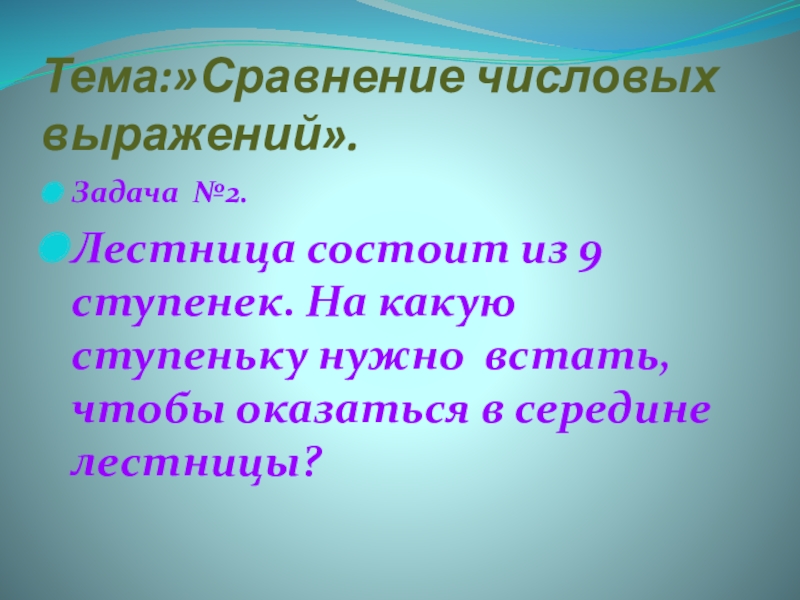 Тема:»Сравнение числовых выражений».

Задача №2.

Лестница состоит из 9 ступенек. На какую ступеньку нужно встать, чтобы оказаться в середине лестницы?